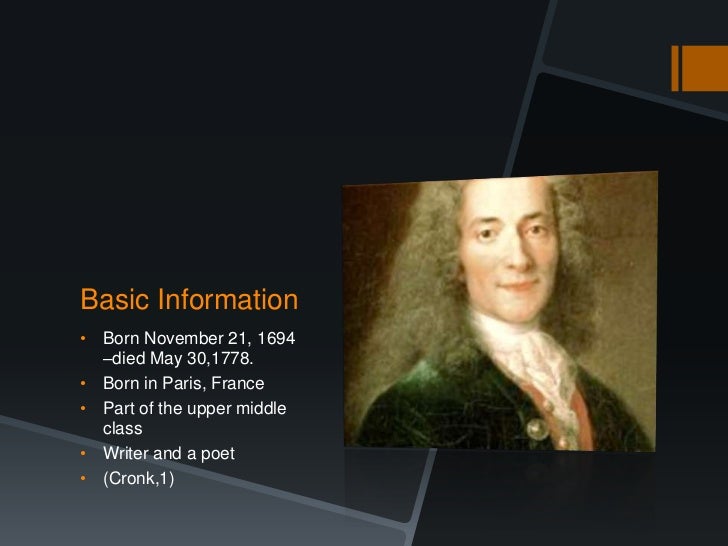 Basic Information

• Born November 21, 1694 –died May 30,1778.
• Born in Paris, France
• Part of the upper middle class
• Writer and a poet
• (Cronk,1)